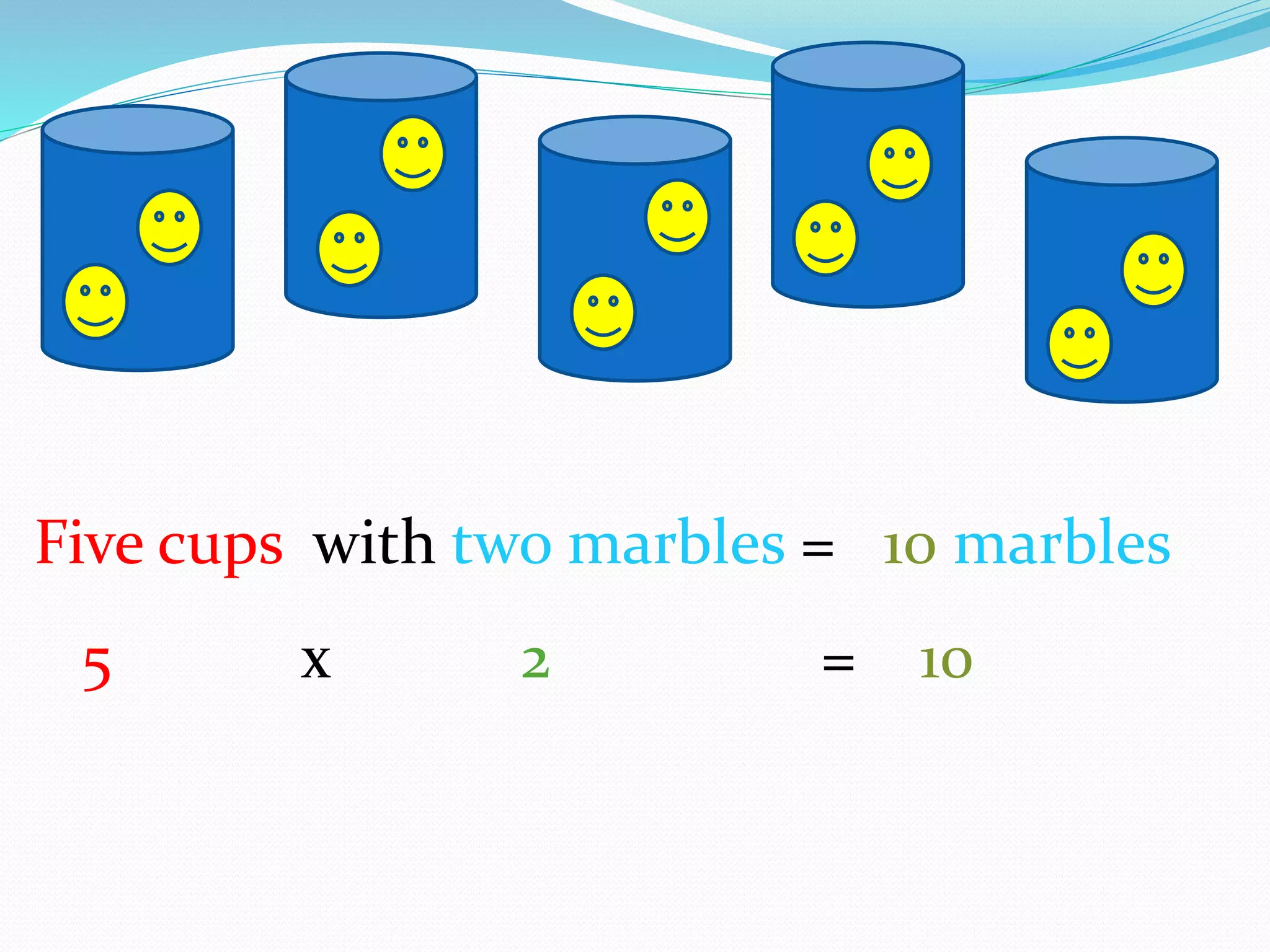 Five cups with two marbles = 10 marbles

5 x 2 = 10